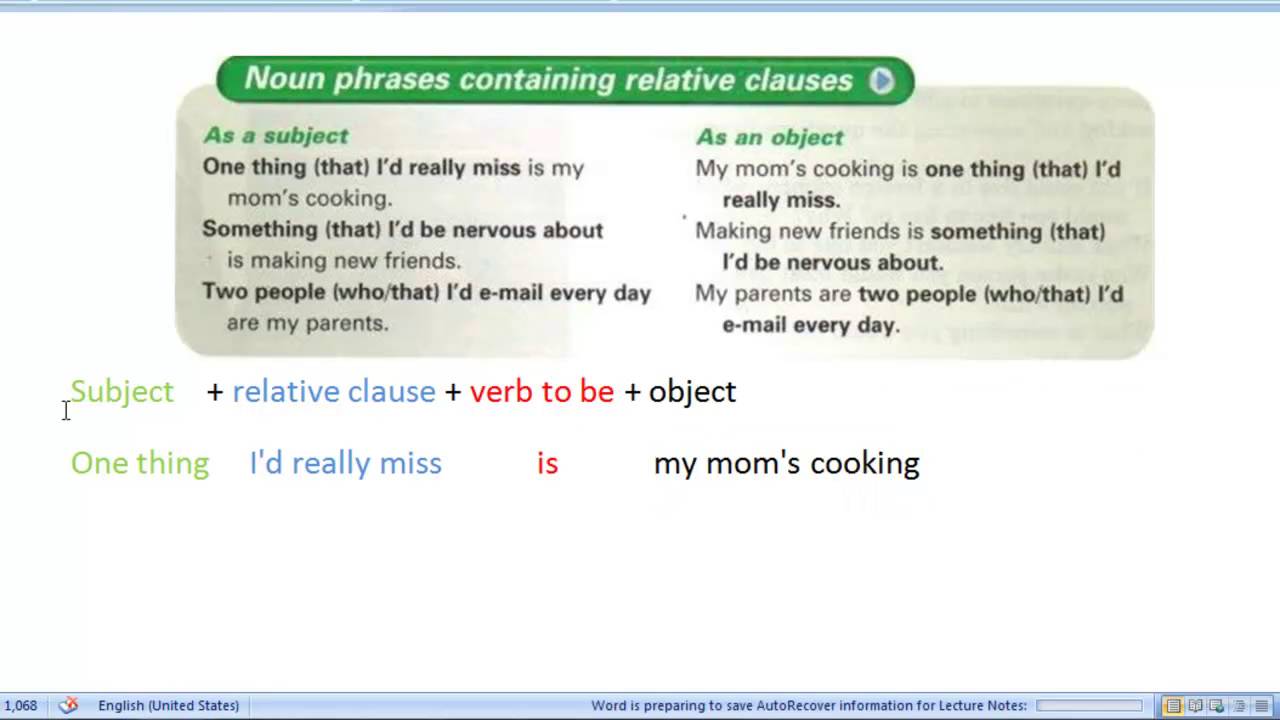 Noun phrases containing relative clauses

As a subject
One thing (that) I'd really miss is my mom's cooking.
Something (that) I'd be nervous about is making new friends.
Two people (who/that) I'd e-mail every day are my parents.

As an object
My mom's cooking is one thing (that) I'd really miss.
Making new friends is something (that) I'd be nervous about.
My parents are two people (who/that) I'd e-mail every day.

Subject + relative clause + verb to be + object

One thing I'd really miss is my mom's cooking

1,068 English (United States) Word is preparing to save AutoRecover information for Lecture Notes: